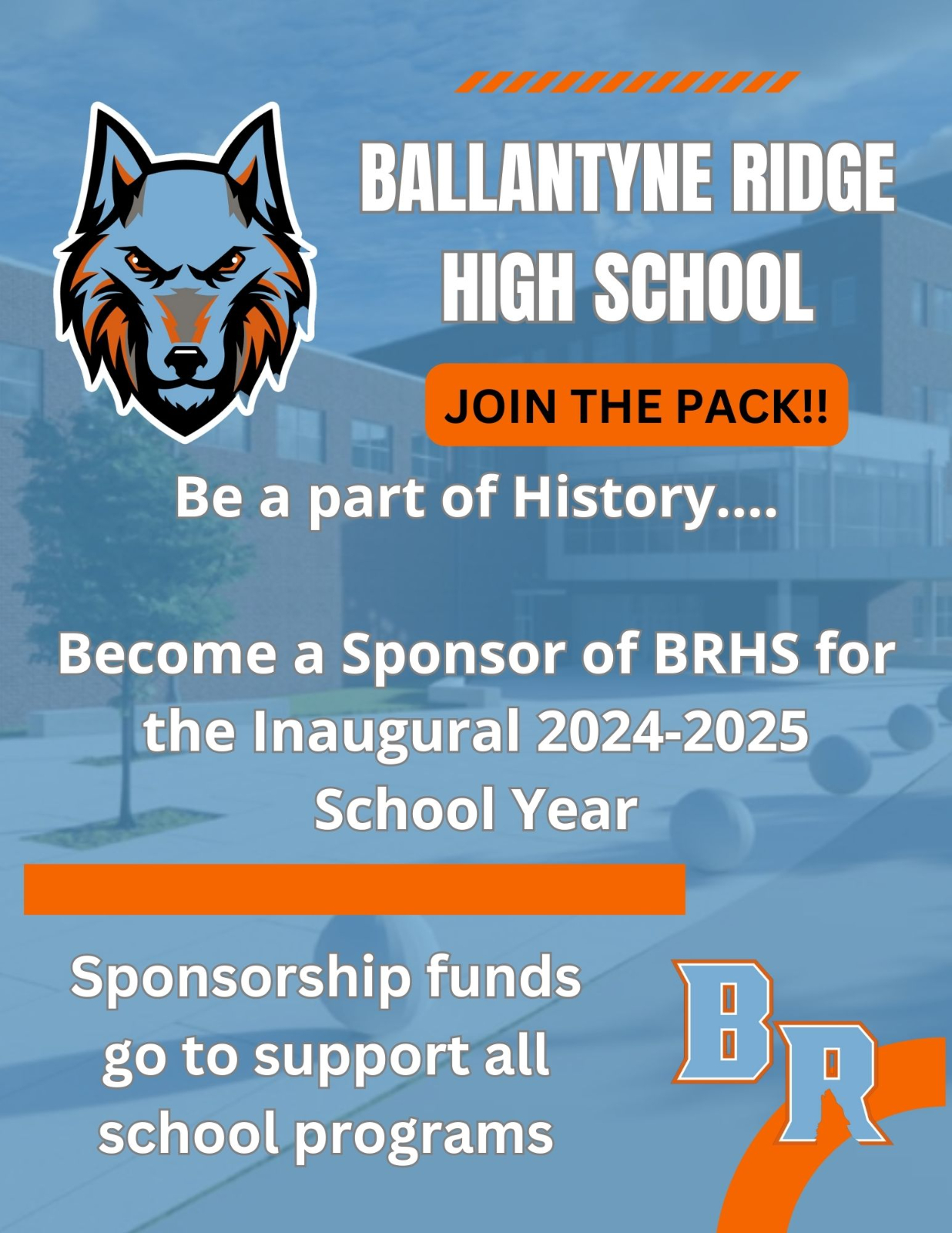 BALLANTYNE RIDGE HIGH SCHOOL

JOIN THE PACK!!

Be a part of History....

Become a Sponsor of BRHS for the Inaugural 2024-2025 School Year

Sponsorship funds go to support all school programs

BR